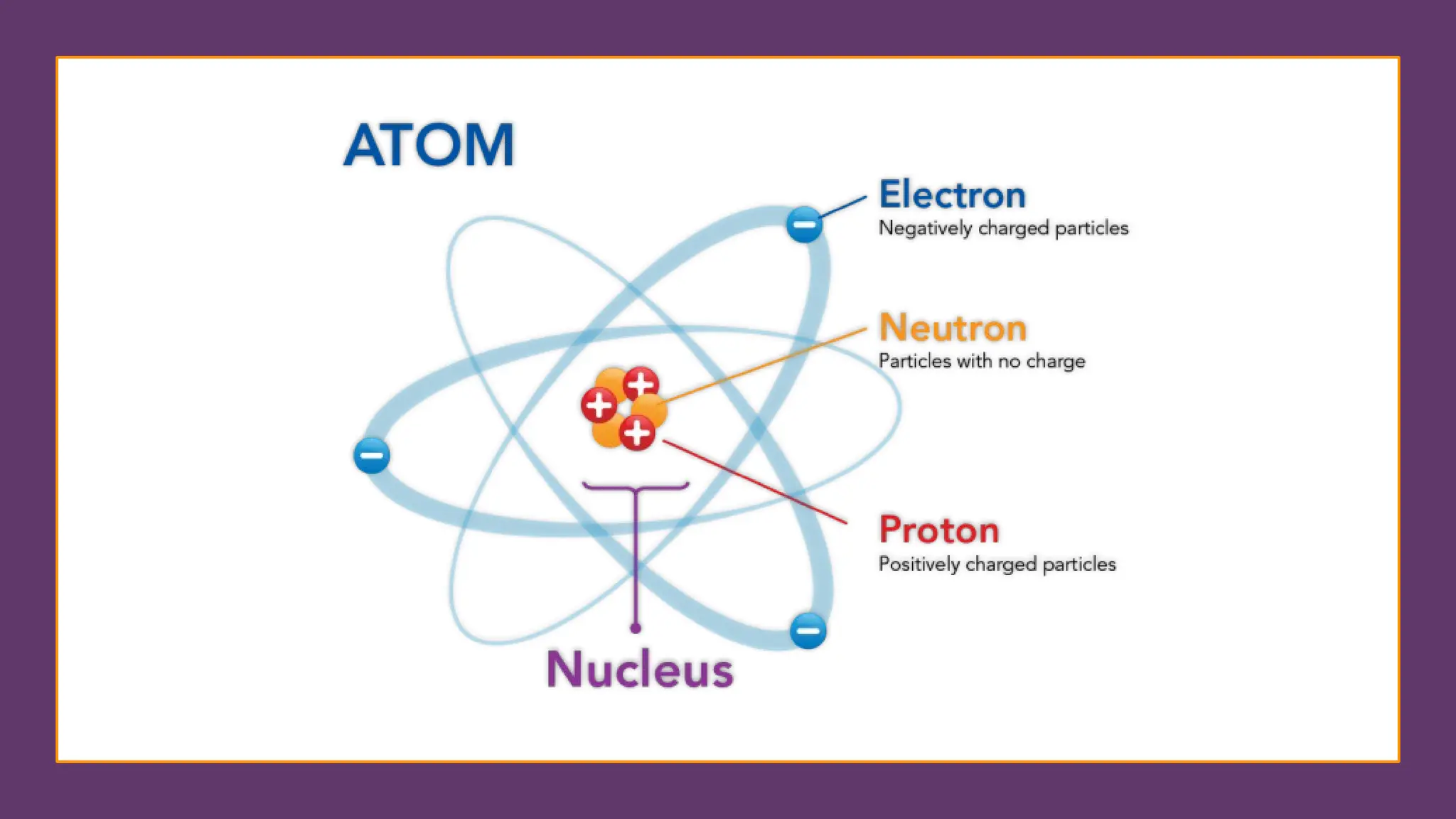 ATOM

Electron
Negatively charged particles

Neutron
Particles with no charge

Proton
Positively charged particles

Nucleus